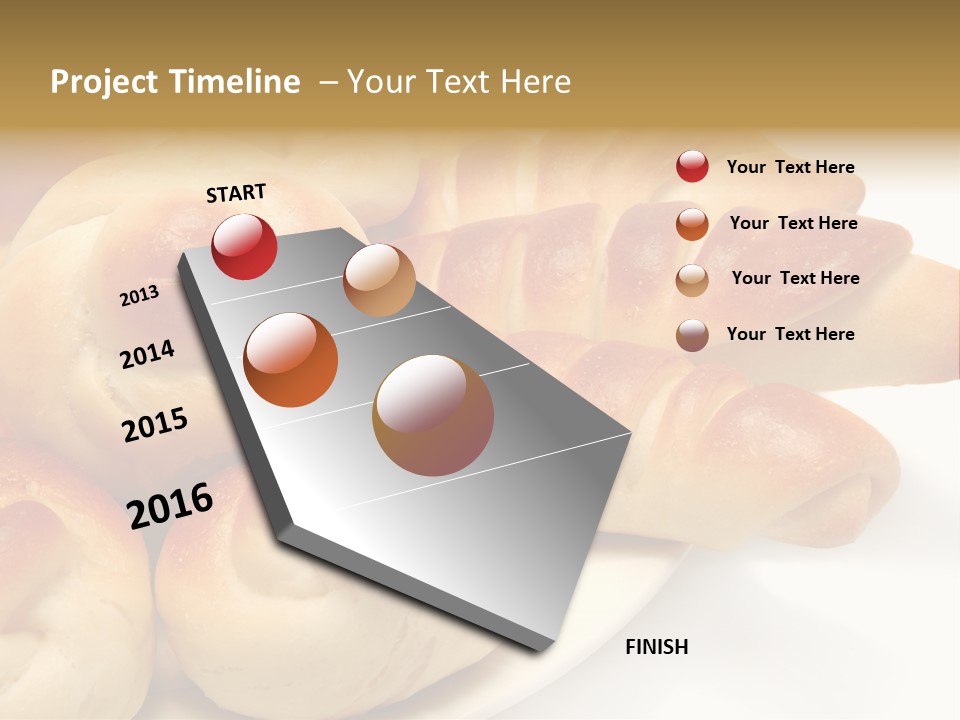 Project Timeline – Your Text Here

START

2013

2014

2015

2016

FINISH

Your Text Here

Your Text Here

Your Text Here

Your Text Here